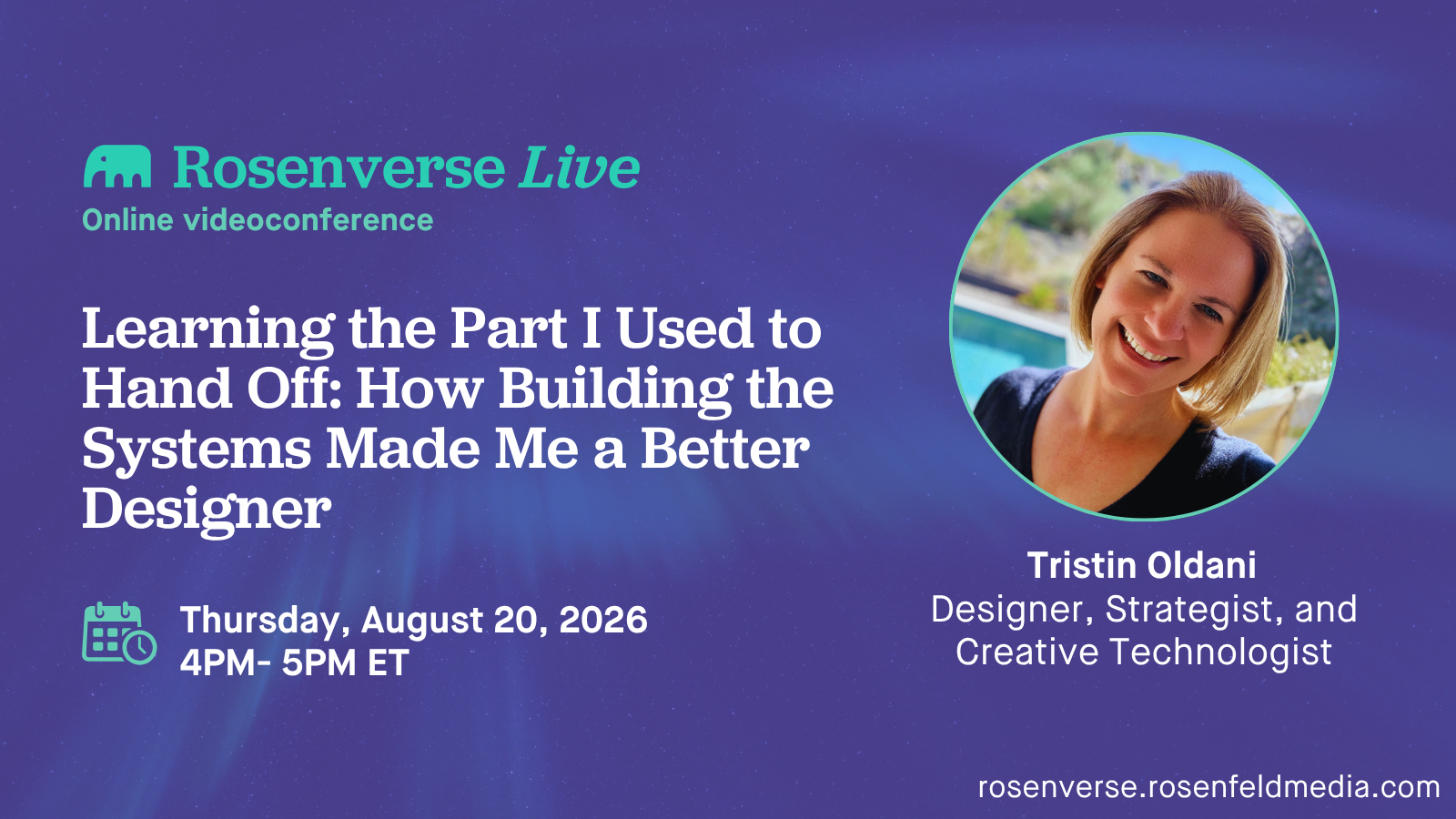 Rosenverse Live
Online videoconference

Learning the Part I Used to Hand Off: How Building the Systems Made Me a Better Designer

Thursday, August 20, 2026
4PM- 5PM ET

Tristin Oldani
Designer, Strategist, and Creative Technologist

rosenverse.rosenfeldmedia.com